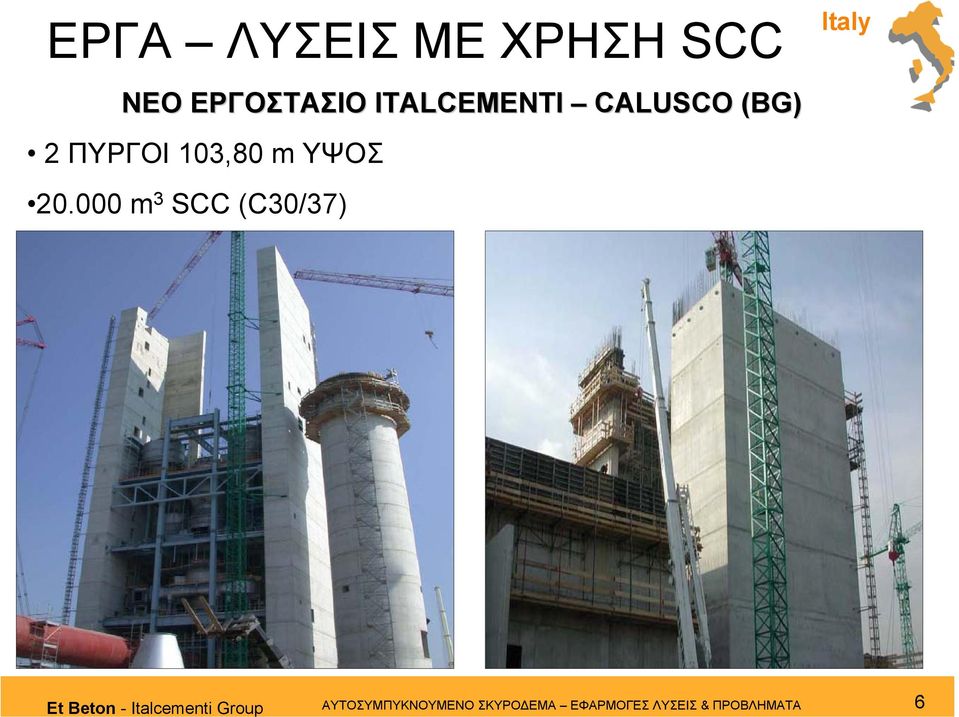 ΕΡΓΑ – ΛΥΣΕΙΣ ΜΕ ΧΡΗΣΗ SCC

Italy

ΝΕΟ ΕΡΓΟΣΤΑΣΙΟ ITALCEMENTI – CALUSCO (BG)

• 2 ΠΥΡΓΟΙ 103,80 m ΥΨΟΣ

•20.000 $m^3$ SCC (C30/37)

Et Beton - Italcementi Group

ΑΥΤΟΣΥΜΠΥΚΝΟΥΜΕΝΟ ΣΚΥΡΟΔΕΜΑ – ΕΦΑΡΜΟΓΕΣ ΛΥΣΕΙΣ & ΠΡΟΒΛΗΜΑΤΑ

6